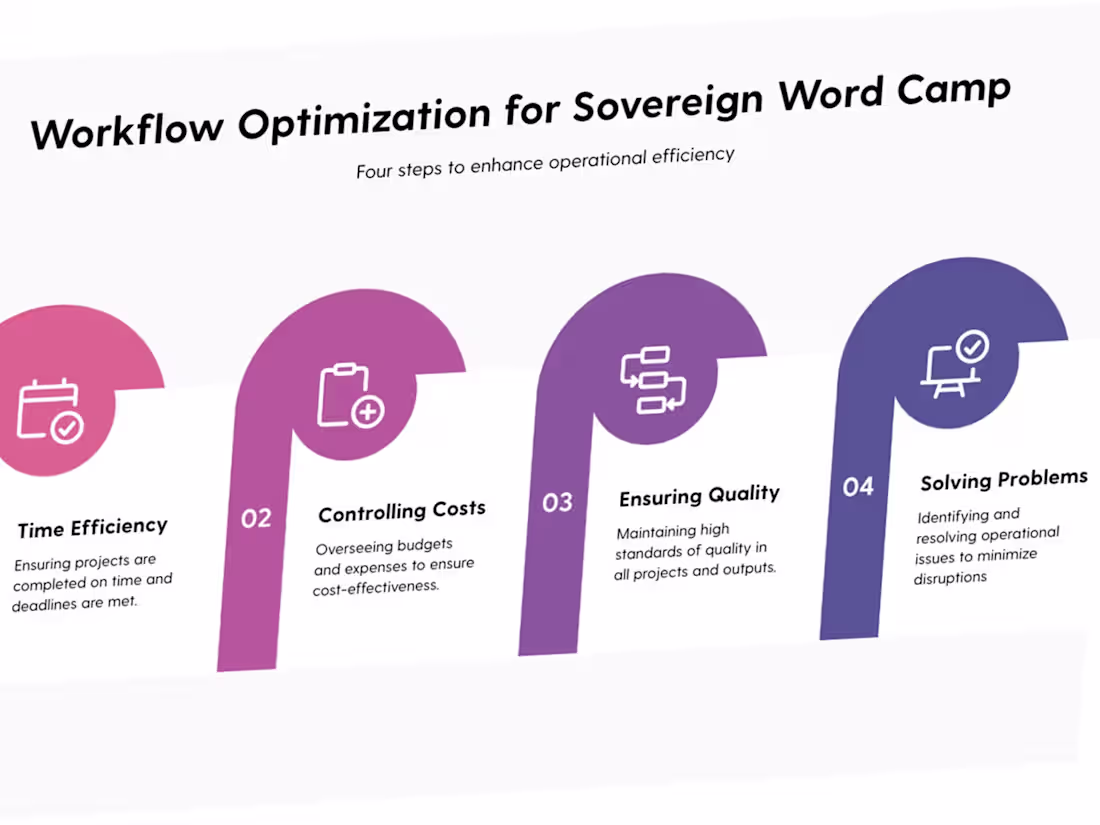 Workflow Optimization for Sovereign Word Camp

Four steps to enhance operational efficiency

Time Efficiency

Ensuring projects are completed on time and deadlines are met.

02

Controlling Costs

Overseeing budgets and expenses to ensure cost-effectiveness.

03

Ensuring Quality

Maintaining high standards of quality in all projects and outputs.

04

Solving Problems

Identifying and resolving operational issues to minimize disruptions